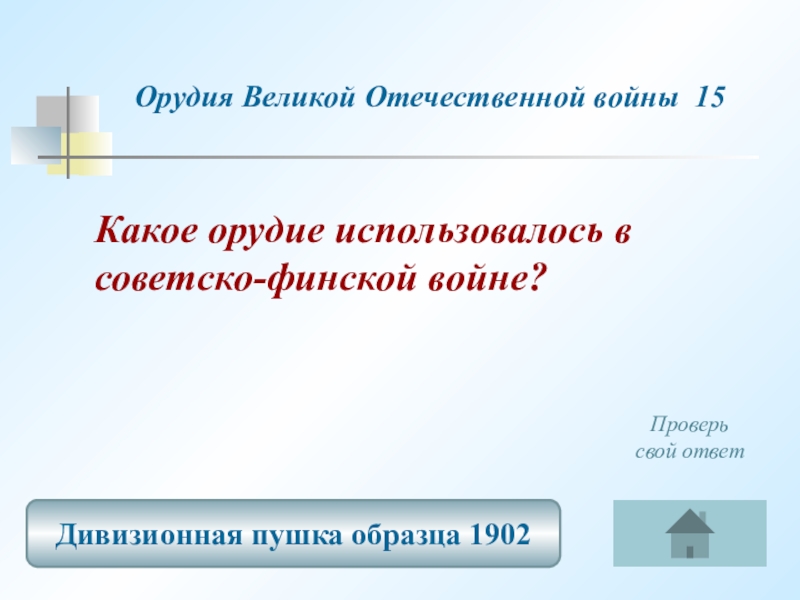 Орудия Великой Отечественной войны 15

Какое орудие использовалось в советско-финской войне?

Проверь свой ответ

Дивизионная пушка образца 1902